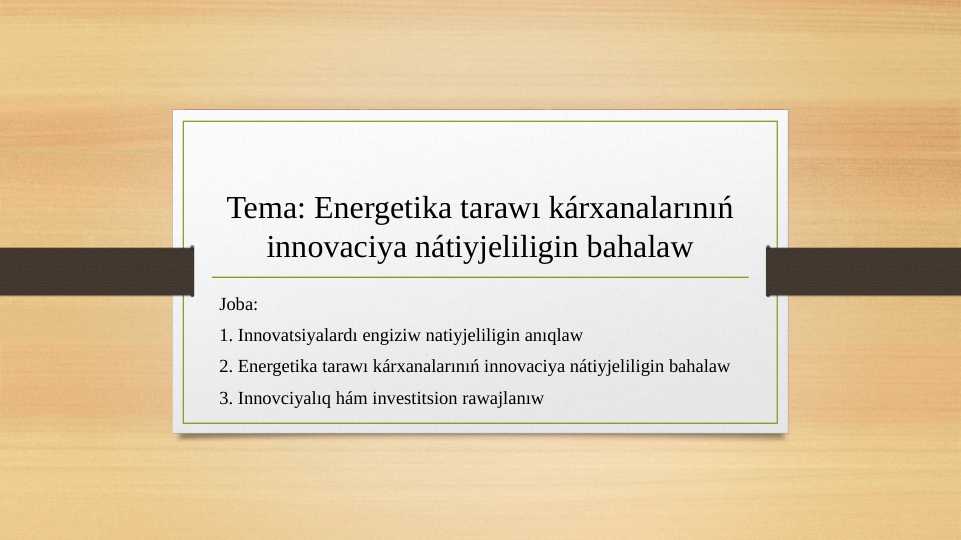 Tema: Energetika tarawı kárxanalarınıń innovaciya nátiyjeliligin bahalaw

Joba:

1. Innovatsiyalardı engiziw natiyjeliligin anıqlaw

2. Energetika tarawı kárxanalarınıń innovaciya nátiyjeliligin bahalaw

3. Innovciyalıq hám investitsion rawajlanıw